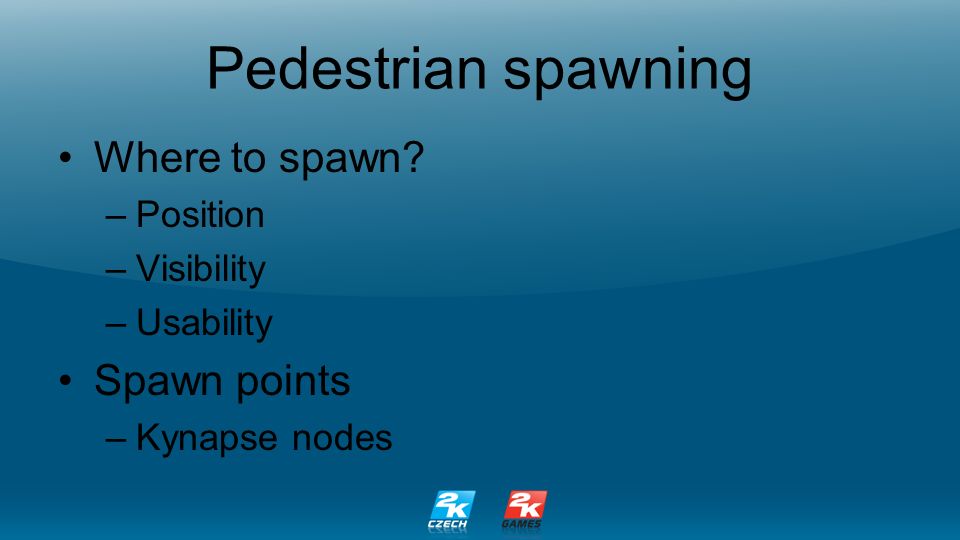 Pedestrian spawning

• Where to spawn?
– Position
– Visibility
– Usability

• Spawn points
– Kynapse nodes

2K CZECH 2K GAMES